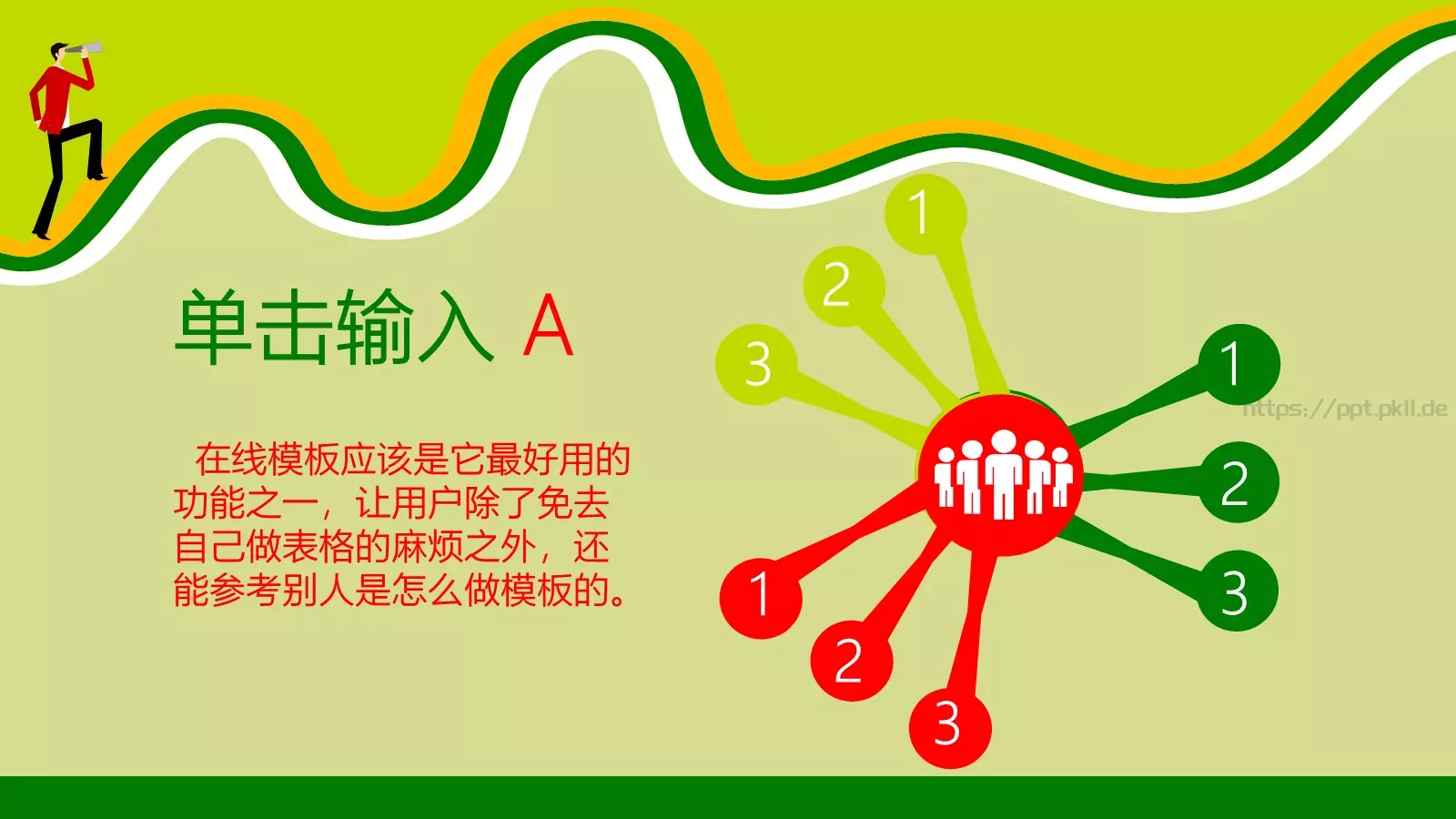 单击输入 A

在线模板应该是它最好用的功能之一，让用户除了免去自己做表格的麻烦之外，还能参考别人是怎么做模板的。

1
2
3
1
2
3
1
2
3

https://ppt.pkll.de